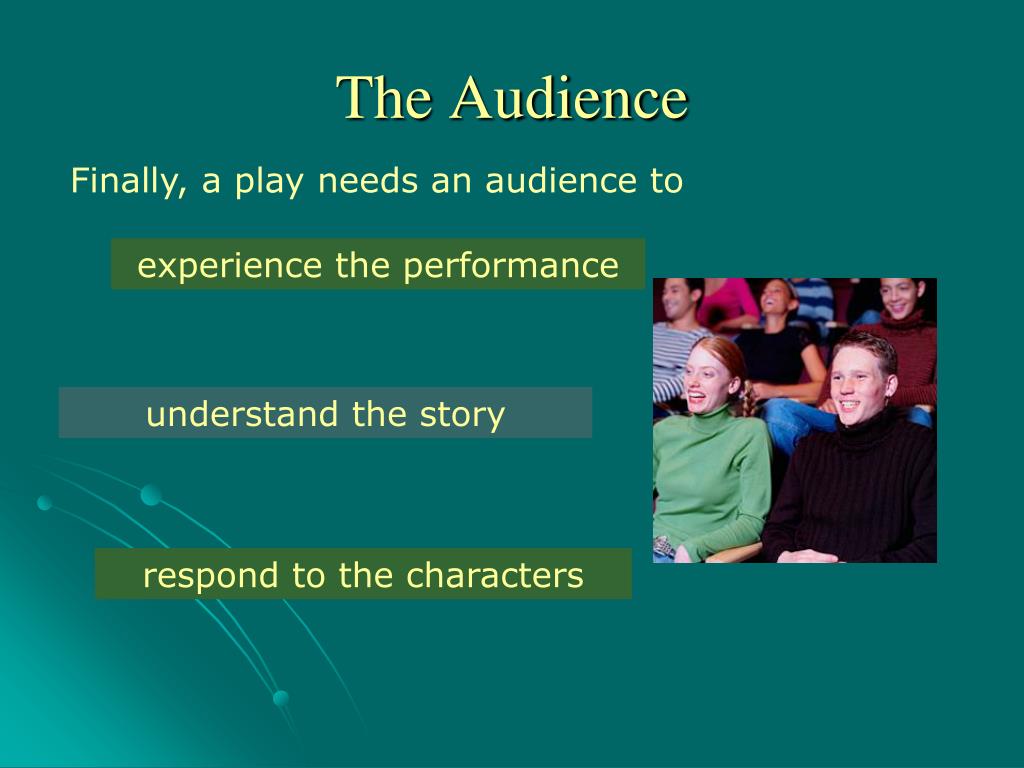 The Audience

Finally, a play needs an audience to

experience the performance

understand the story

respond to the characters